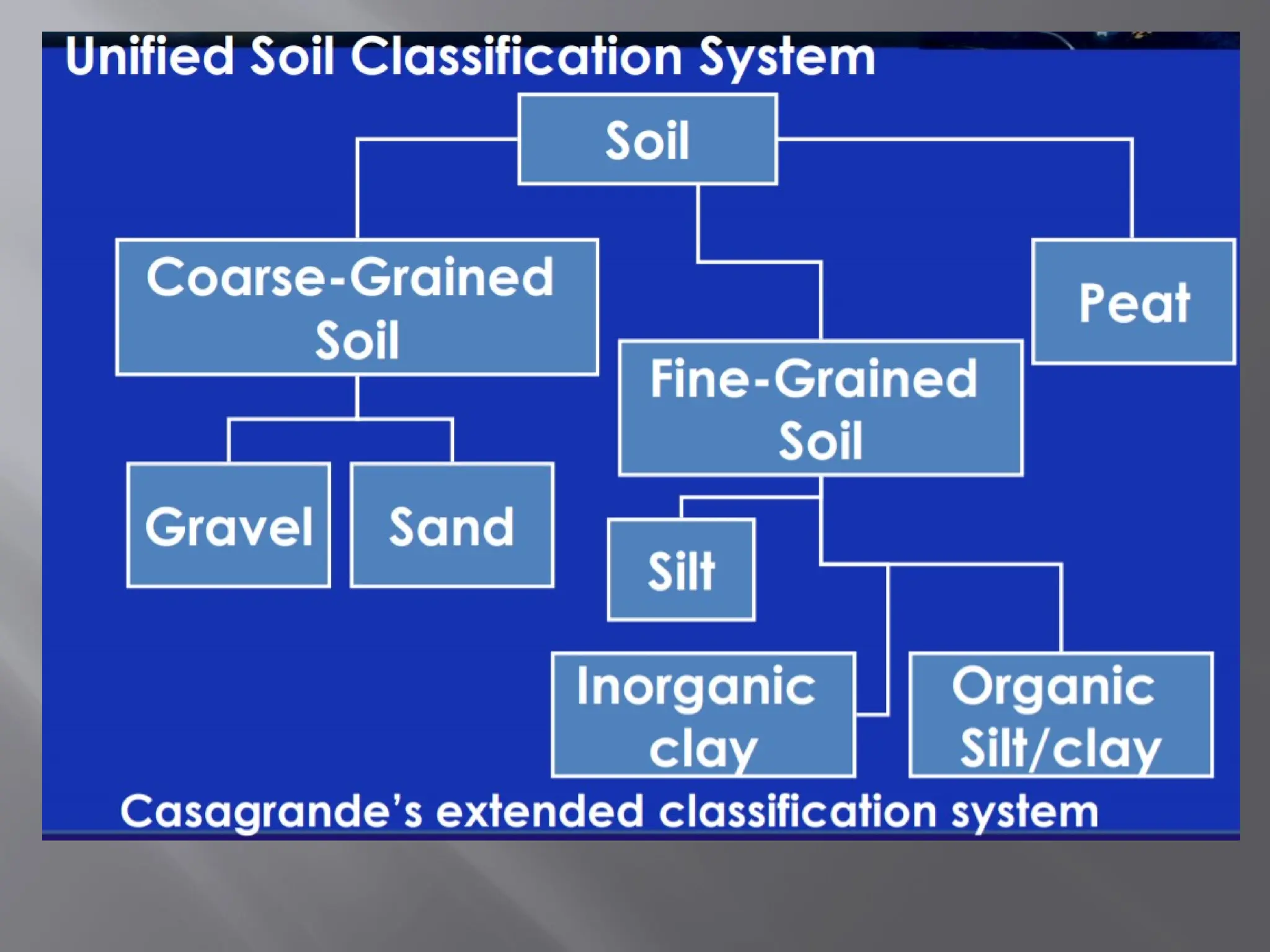 Unified Soil Classification System

Soil

Coarse-Grained Soil

Fine-Grained Soil

Peat

Gravel

Sand

Silt

Inorganic clay

Organic Silt/clay

Casagrande's extended classification system